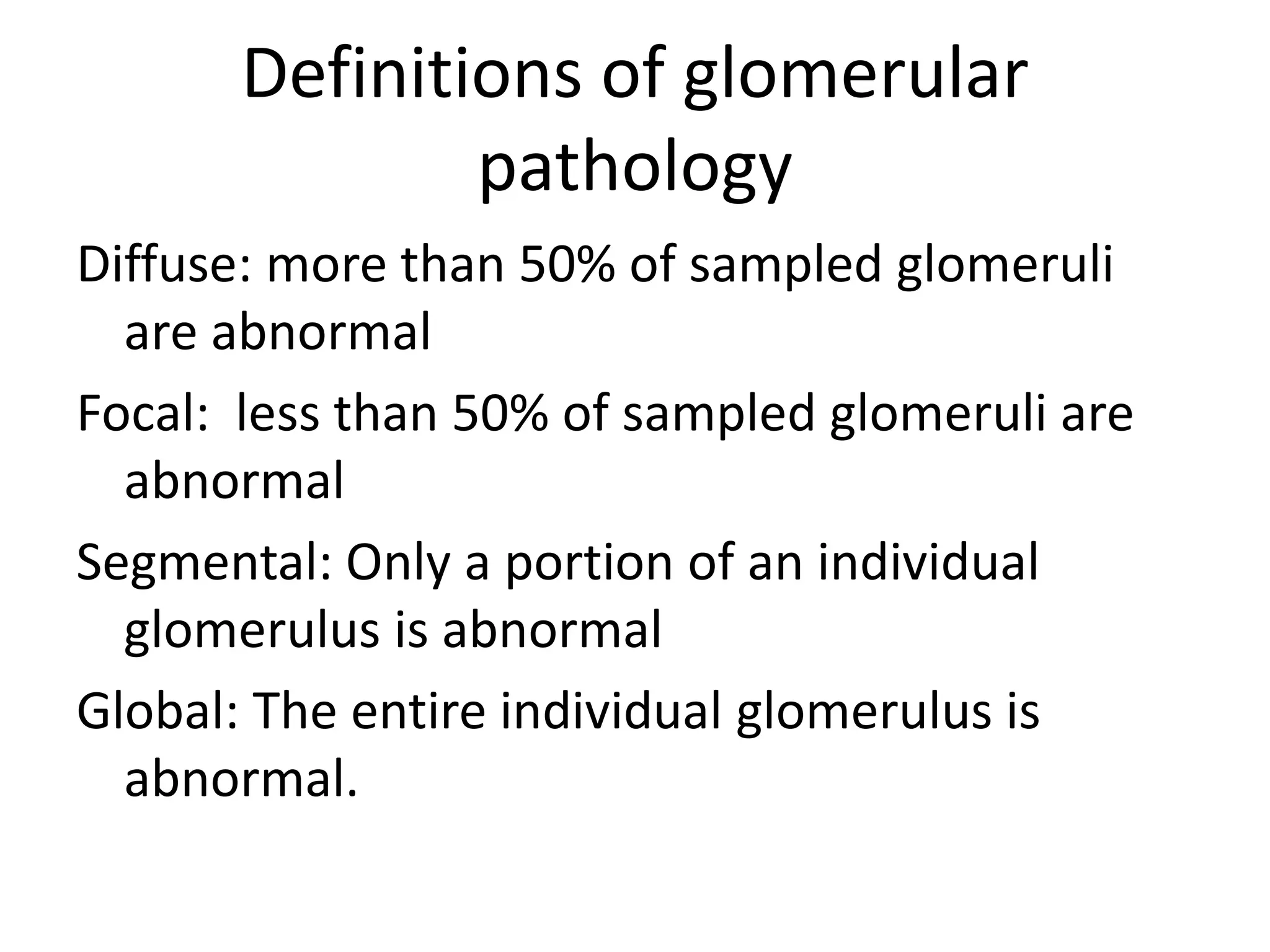 Definitions of glomerular pathology

Diffuse: more than 50% of sampled glomeruli are abnormal

Focal:  less than 50% of sampled glomeruli are abnormal

Segmental: Only a portion of an individual glomerulus is abnormal

Global: The entire individual glomerulus is abnormal.